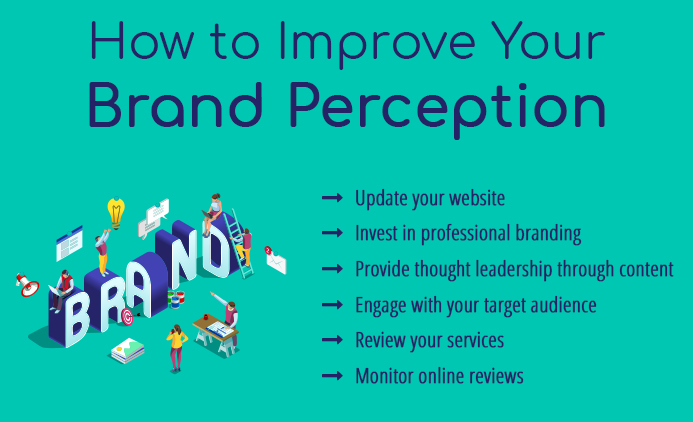 How to Improve Your
Brand Perception

BRAND

→ Update your website
→ Invest in professional branding
→ Provide thought leadership through content
→ Engage with your target audience
→ Review your services
→ Monitor online reviews